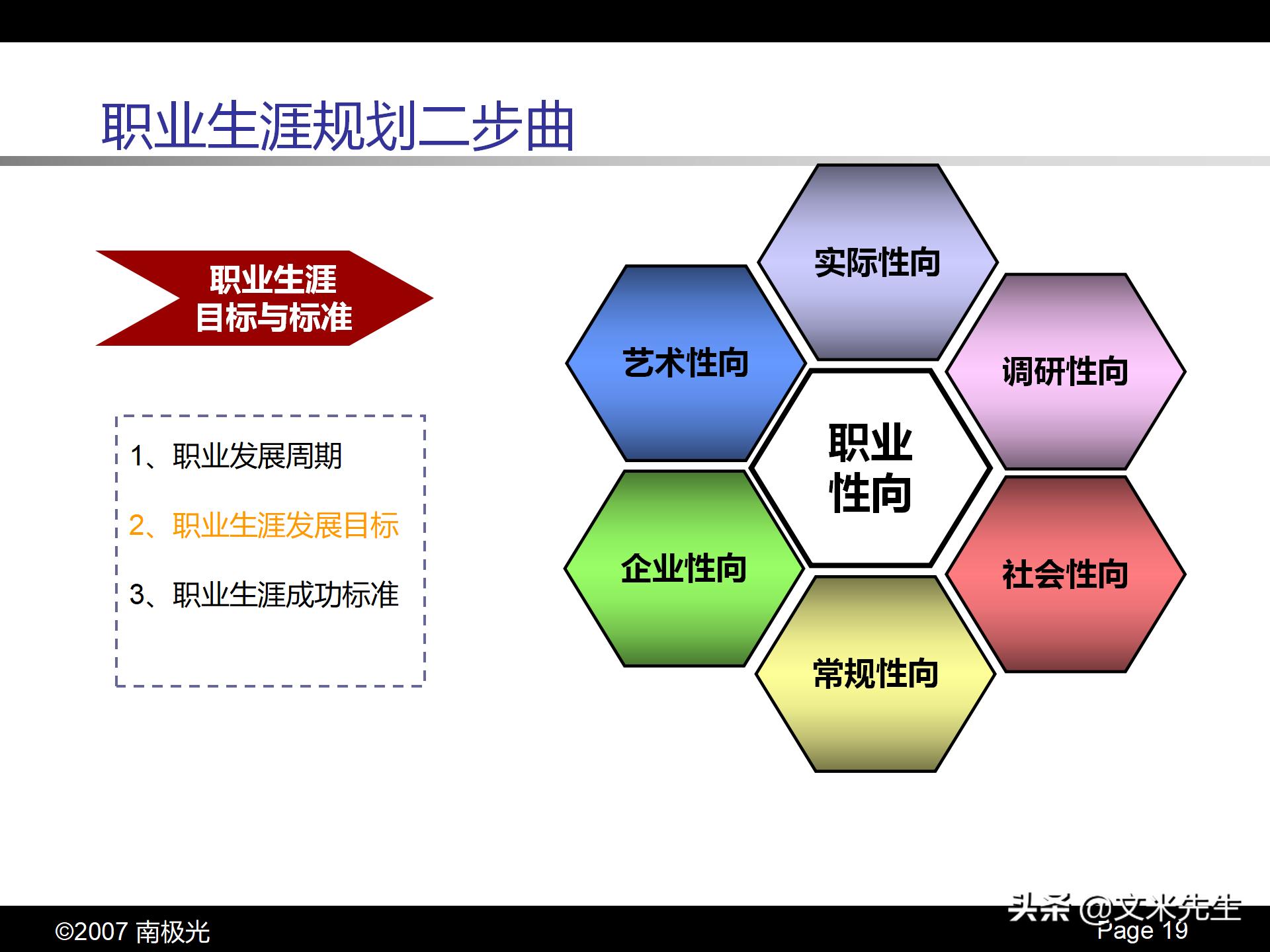 职业生涯规划二步曲

职业生涯
目标与标准

1、职业发展周期

2、职业生涯发展目标

3、职业生涯成功标准

实际性向

艺术性向

调研性向

职业
性向

企业性向

社会性向

常规性向

©2007 南极光

头条 @文米先生

Page 19